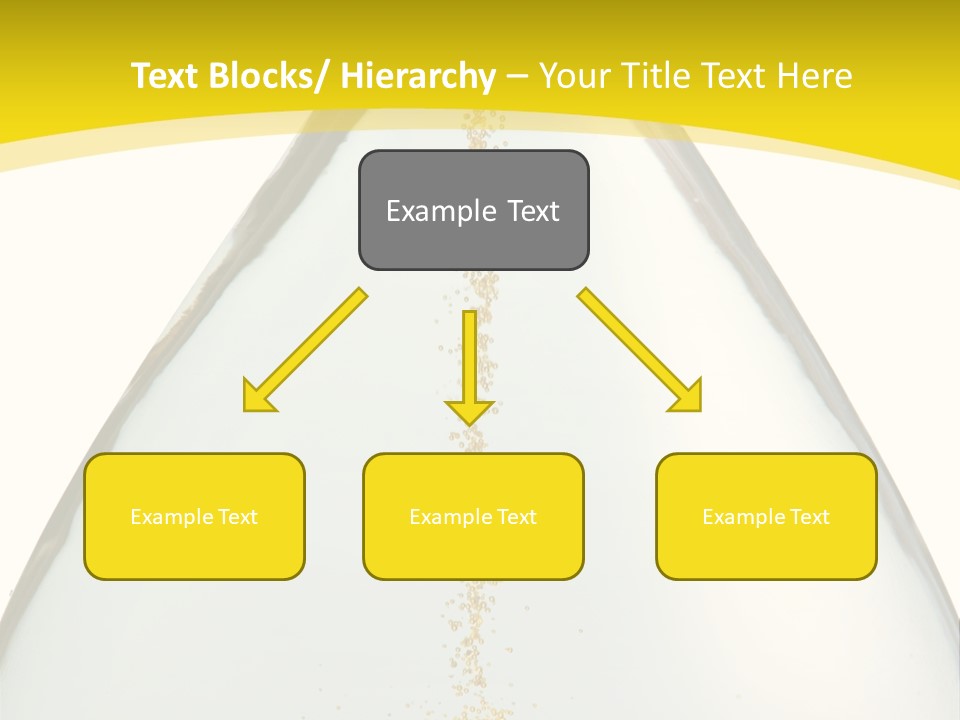 Text Blocks/ Hierarchy – Your Title Text Here

Example Text

Example Text

Example Text

Example Text